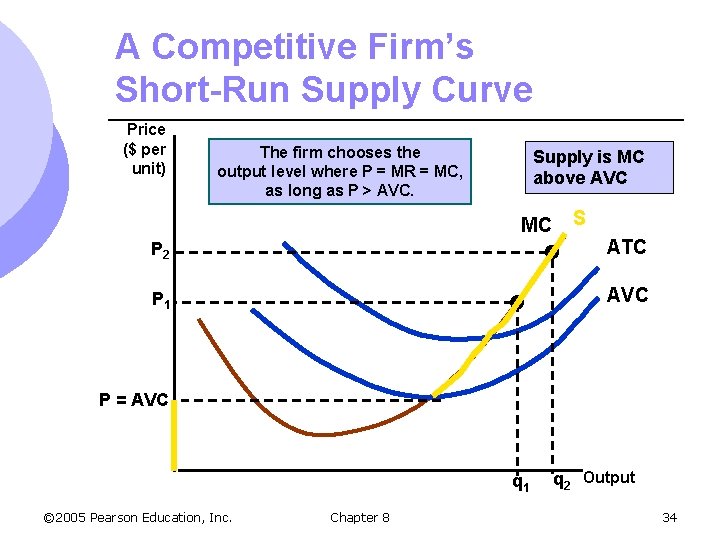 A Competitive Firm's Short-Run Supply Curve

Price ($ per unit)

The firm chooses the output level where P = MR = MC, as long as P > AVC.

Supply is MC above AVC

MC

S

ATC

AVC

$P_2$

$P_1$

P = AVC

$q_1$

$q_2$

Output

©2005 Pearson Education, Inc.

Chapter 8

34